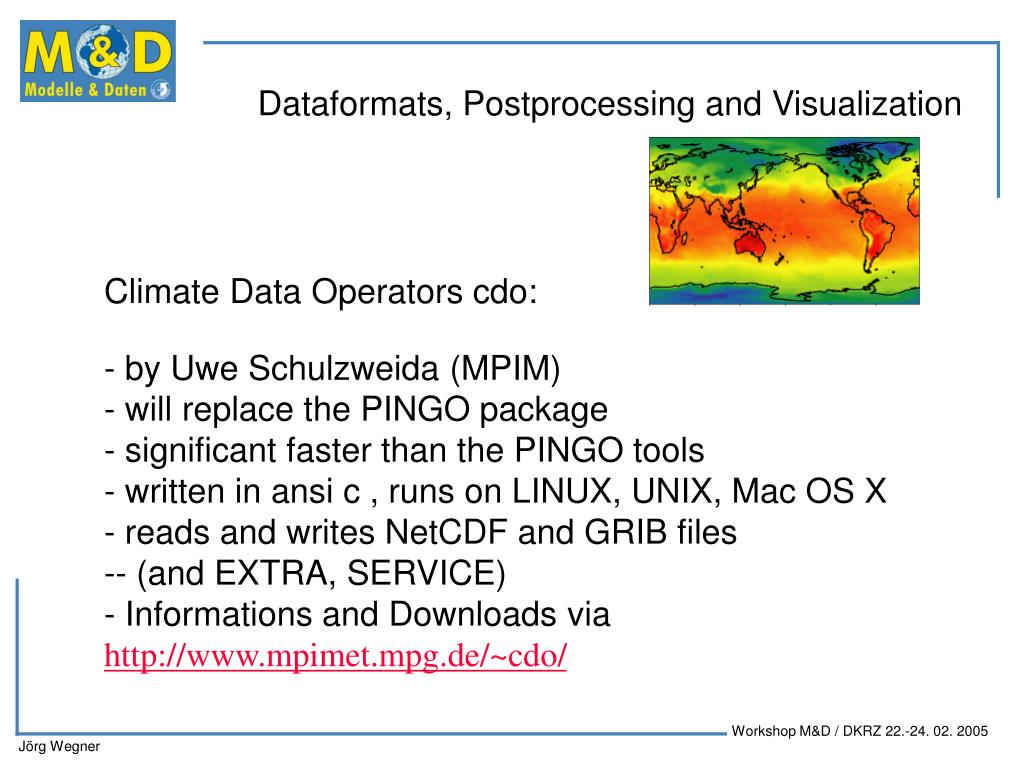 M&D
Modelle & Daten

Dataformats, Postprocessing and Visualization

Climate Data Operators cdo:

- by Uwe Schulzweida (MPIM)
- will replace the PINGO package
- significant faster than the PINGO tools
- written in ansi c , runs on LINUX, UNIX, Mac OS X
- reads and writes NetCDF and GRIB files
-- (and EXTRA, SERVICE)
- Informations and Downloads via
http://www.mpimet.mpg.de/~cdo/

Workshop M&D / DKRZ 22.-24. 02. 2005

Jörg Wegner